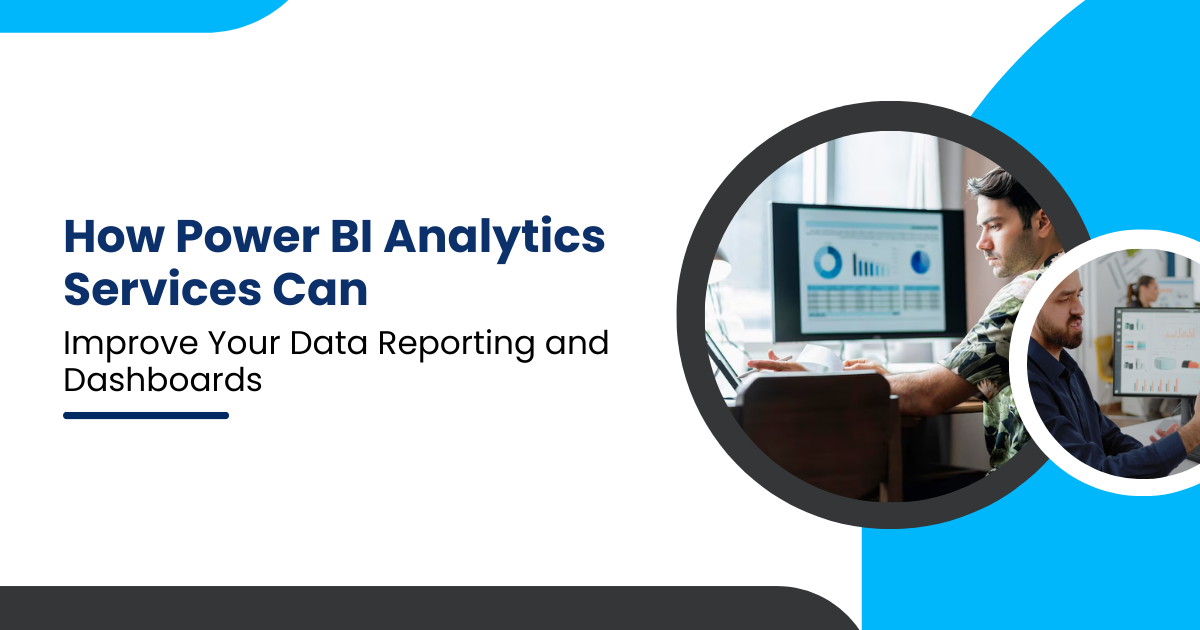 How Power BI Analytics Services Can

Improve Your Data Reporting and Dashboards